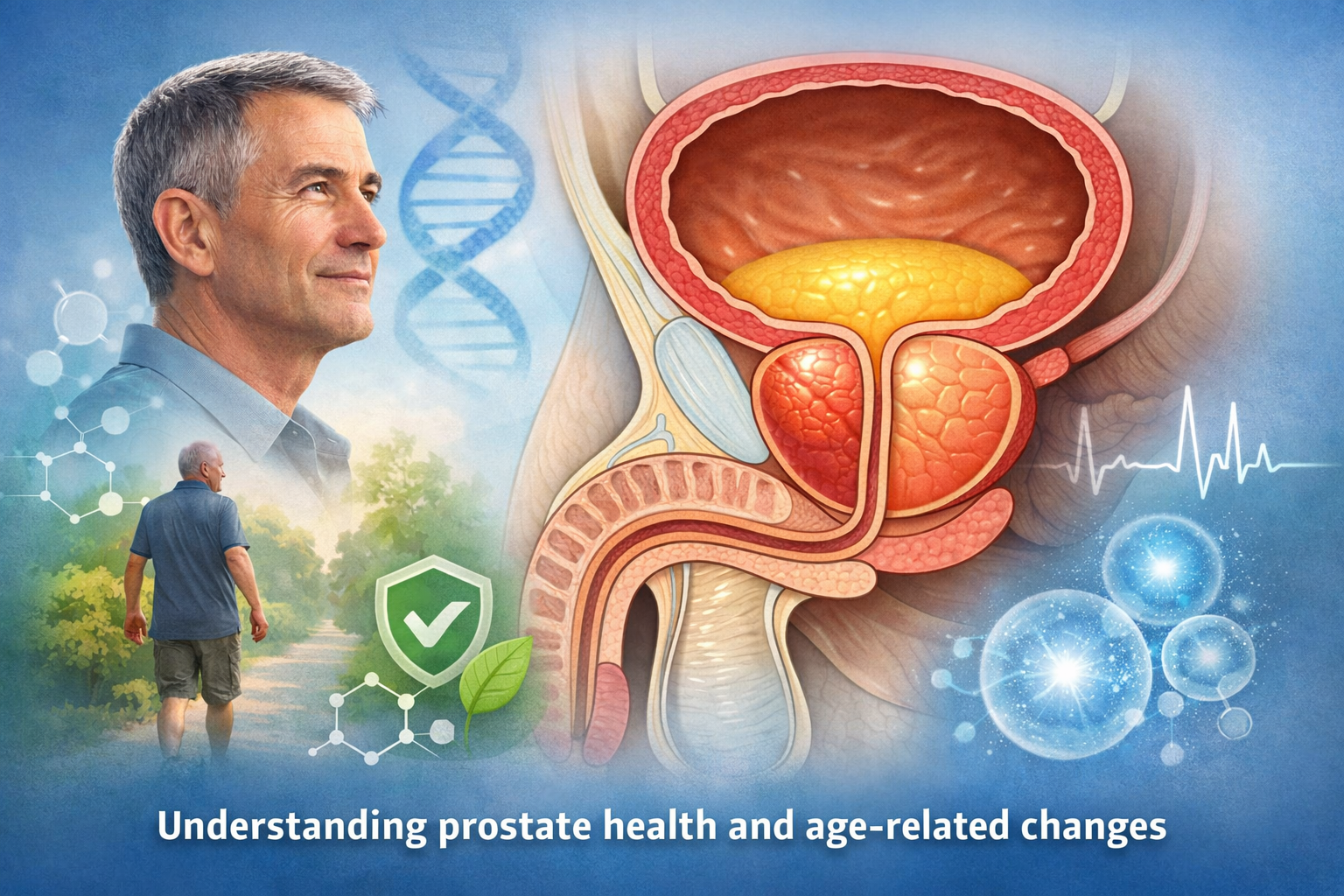 Understanding prostate health and age-related changes